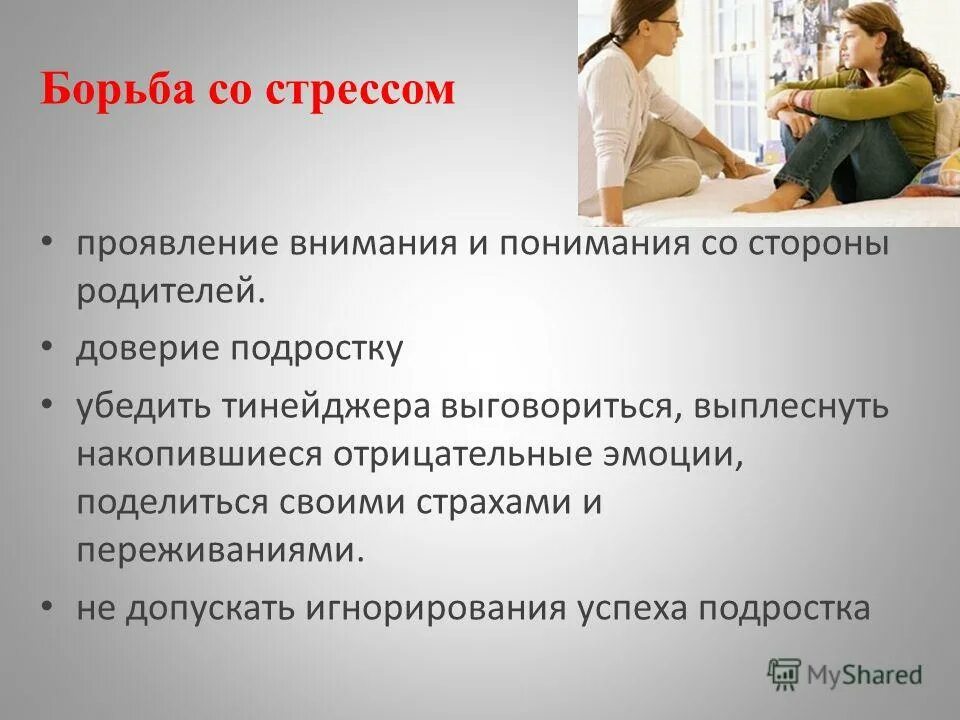 Борьба со стрессом

• проявление внимания и понимания со стороны родителей.

• доверие подростку

• убедить тинейджера выговориться, выплеснуть накопившиеся отрицательные эмоции, поделиться своими страхами и переживаниями.

• не допускать игнорирования успеха подростка

MyShared